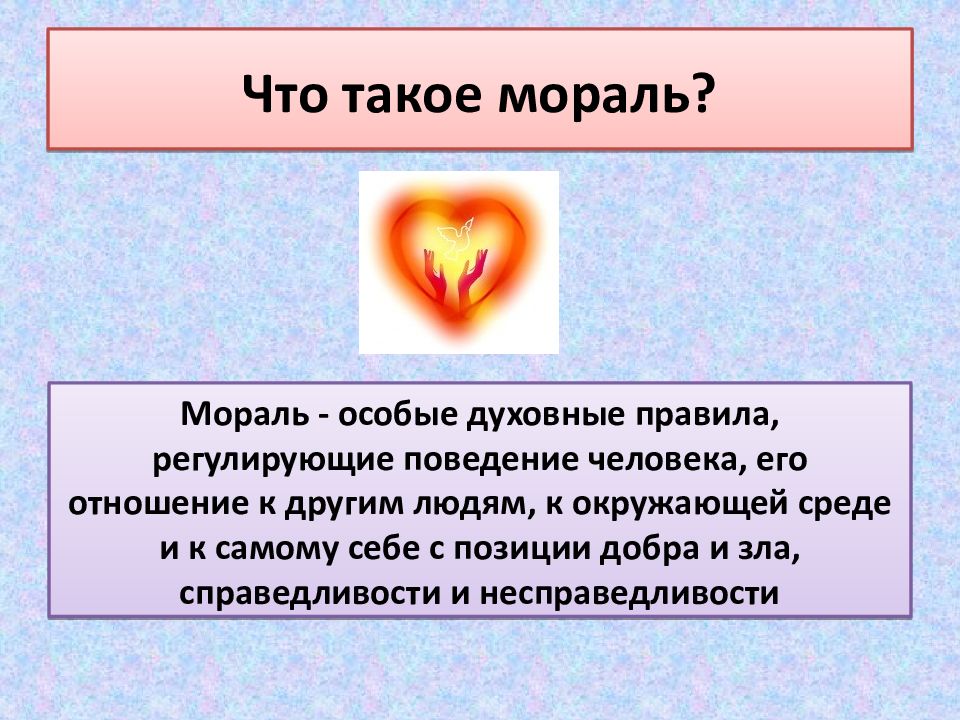 Что такое мораль?

Мораль - особые духовные правила, регулирующие поведение человека, его отношение к другим людям, к окружающей среде и к самому себе с позиции добра и зла, справедливости и несправедливости